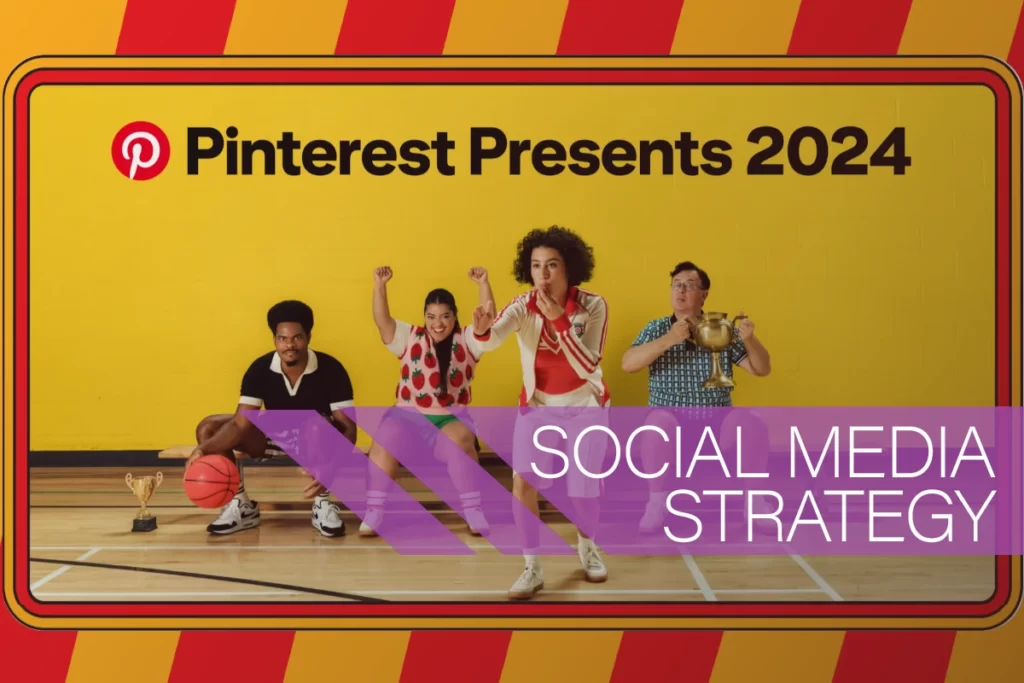 Pinterest Presents 2024

SOCIAL MEDIA STRATEGY